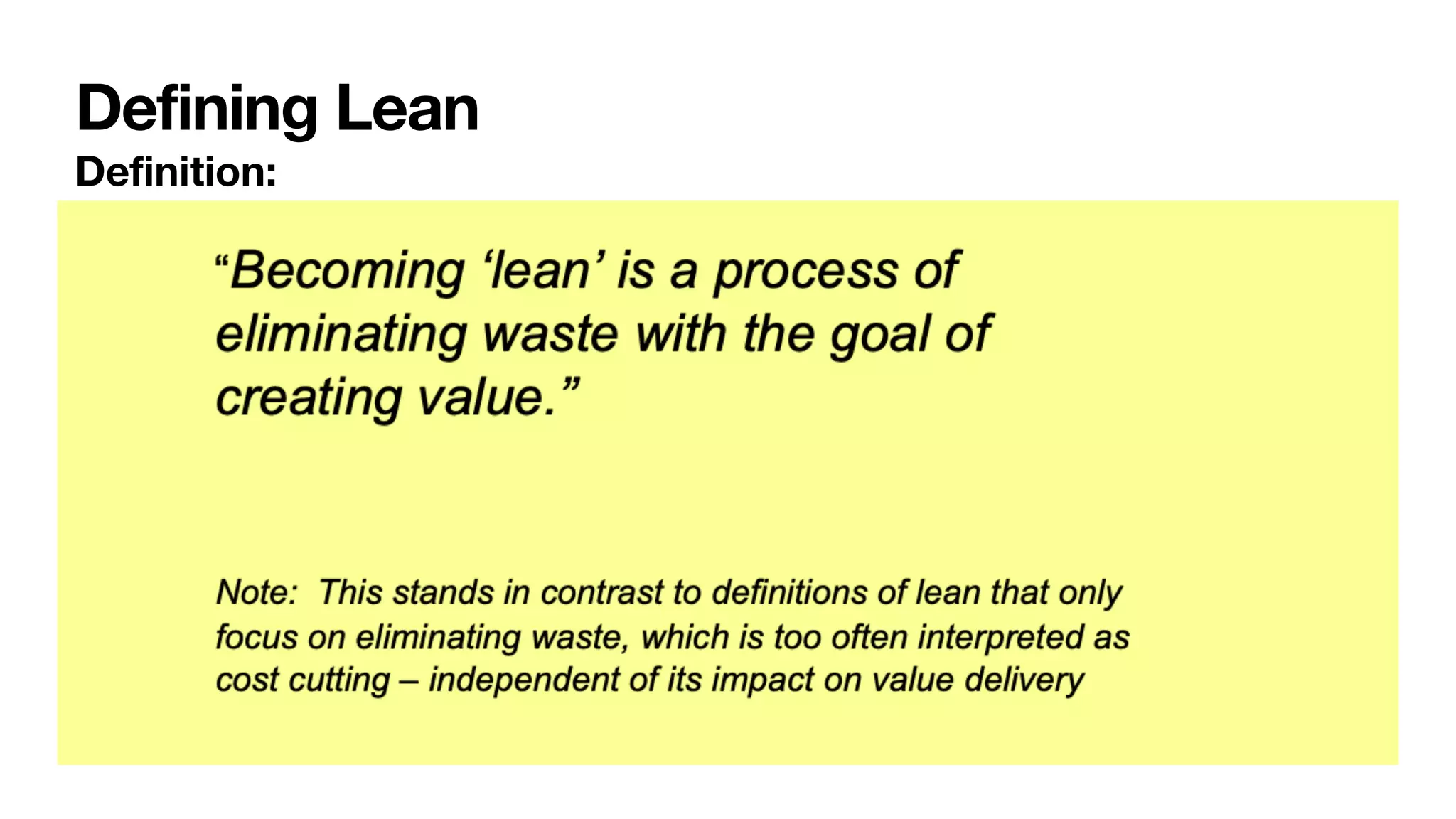 Defining Lean
Definition:

“Becoming ‘lean’ is a process of eliminating waste with the goal of creating value.”

Note: This stands in contrast to definitions of lean that only focus on eliminating waste, which is too often interpreted as cost cutting – independent of its impact on value delivery